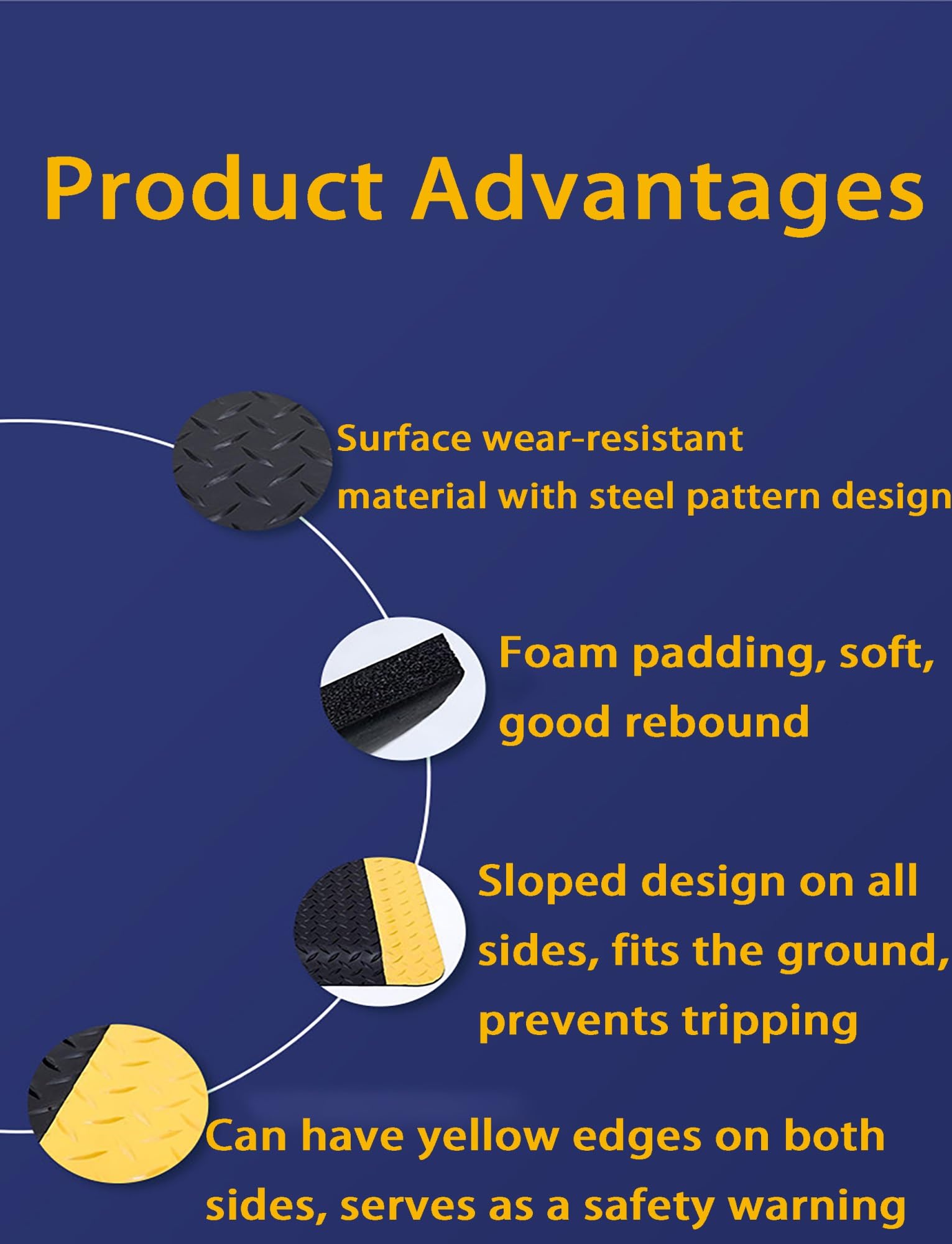 Product Advantages

Surface wear-resistant material with steel pattern design

Foam padding, soft, good rebound

Sloped design on all sides, fits the ground, prevents tripping

Can have yellow edges on both sides, serves as a safety warning